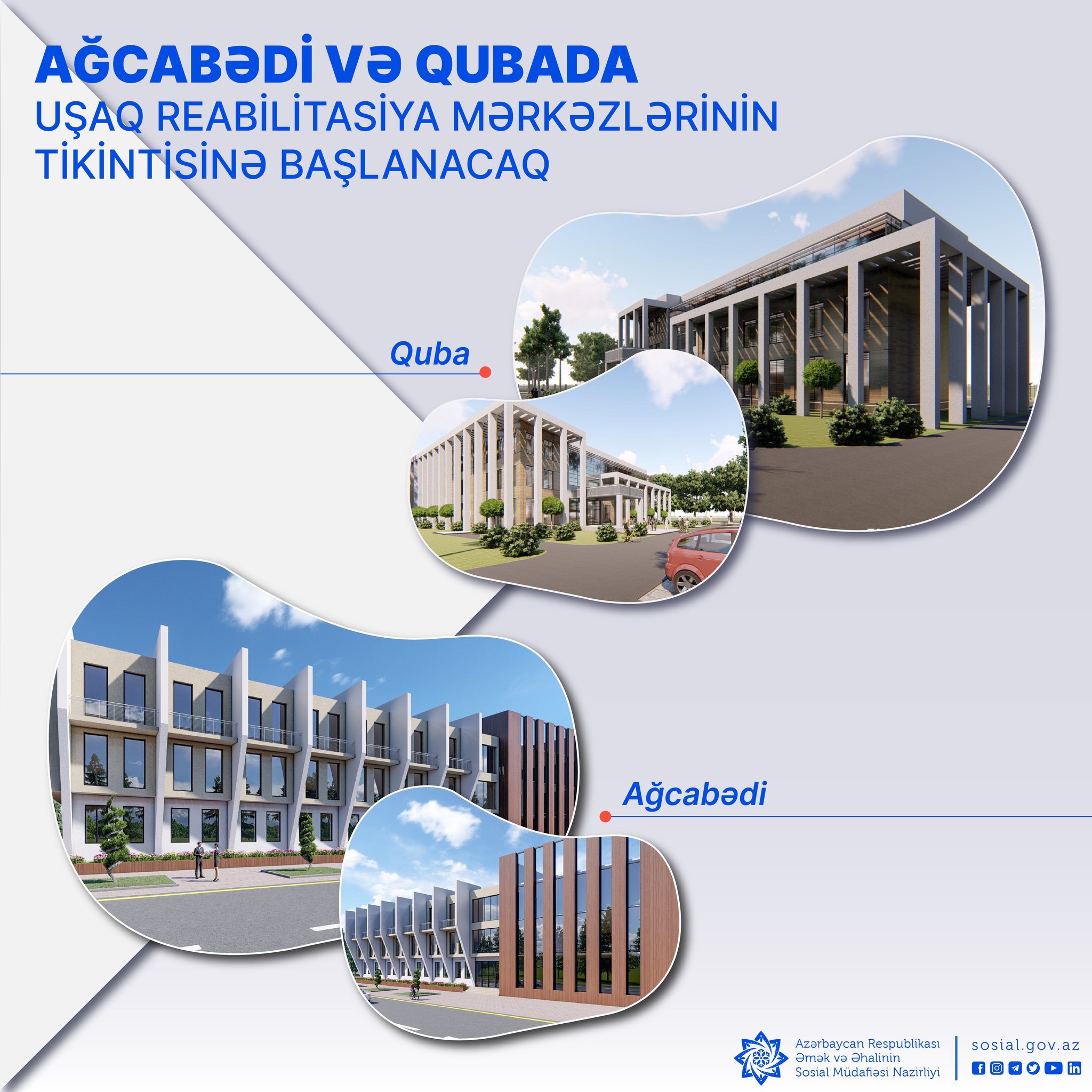 AĞCABƏDİ VƏ QUBADA
UŞAQ REABİLİTASİYA MƏRKƏZLƏRİNİN TİKİNTİSİNƏ BAŞLANACAQ

Quba

Ağcabədi

Azərbaycan Respublikası
Əmək və Əhalinin
Sosial Müdafiəsi Nazirliyi

sosial.gov.az